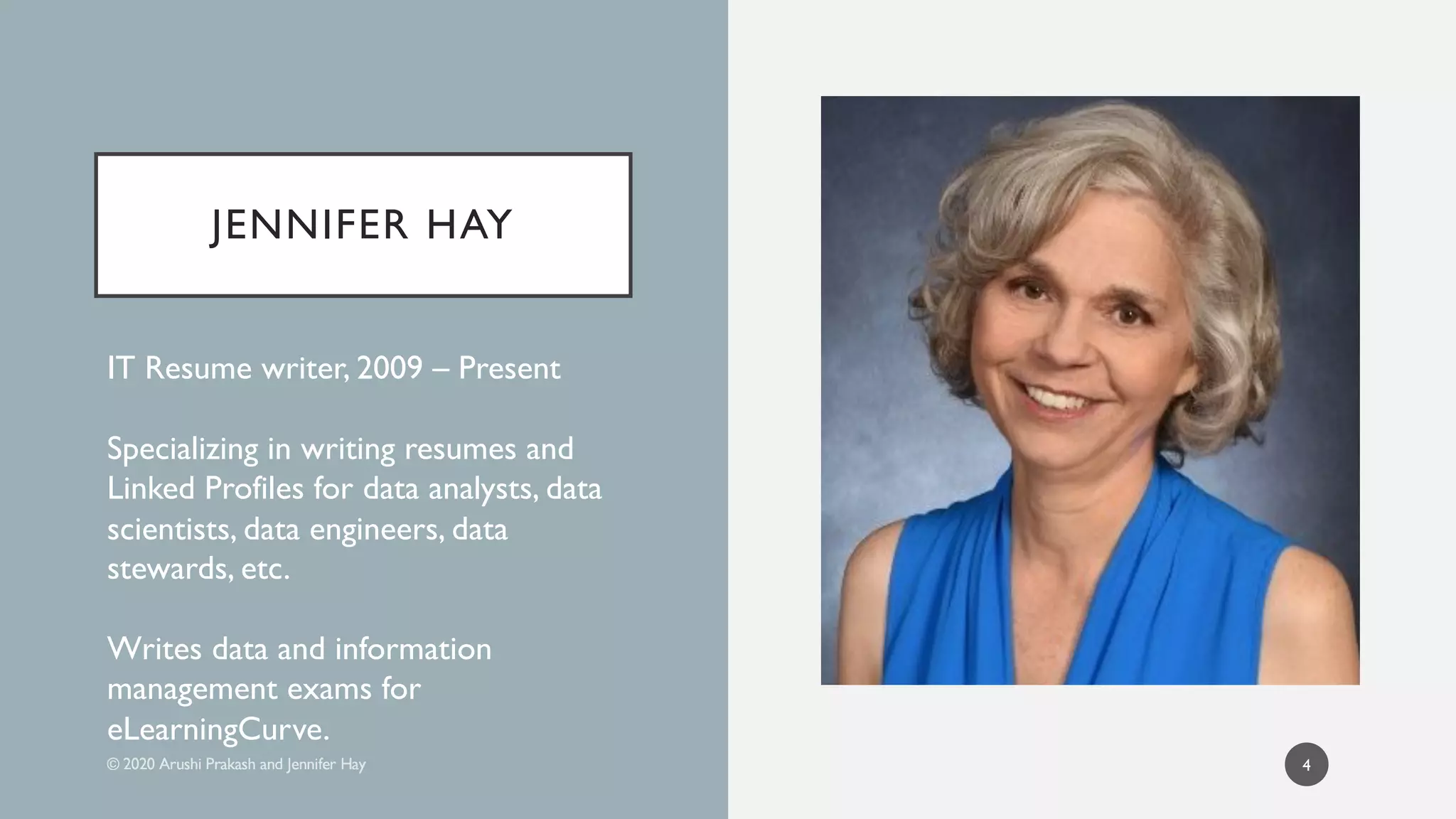 JENNIFER HAY

IT Resume writer, 2009 – Present

Specializing in writing resumes and Linked Profiles for data analysts, data scientists, data engineers, data stewards, etc.

Writes data and information management exams for eLearningCurve.

© 2020 Arushi Prakash and Jennifer Hay

4